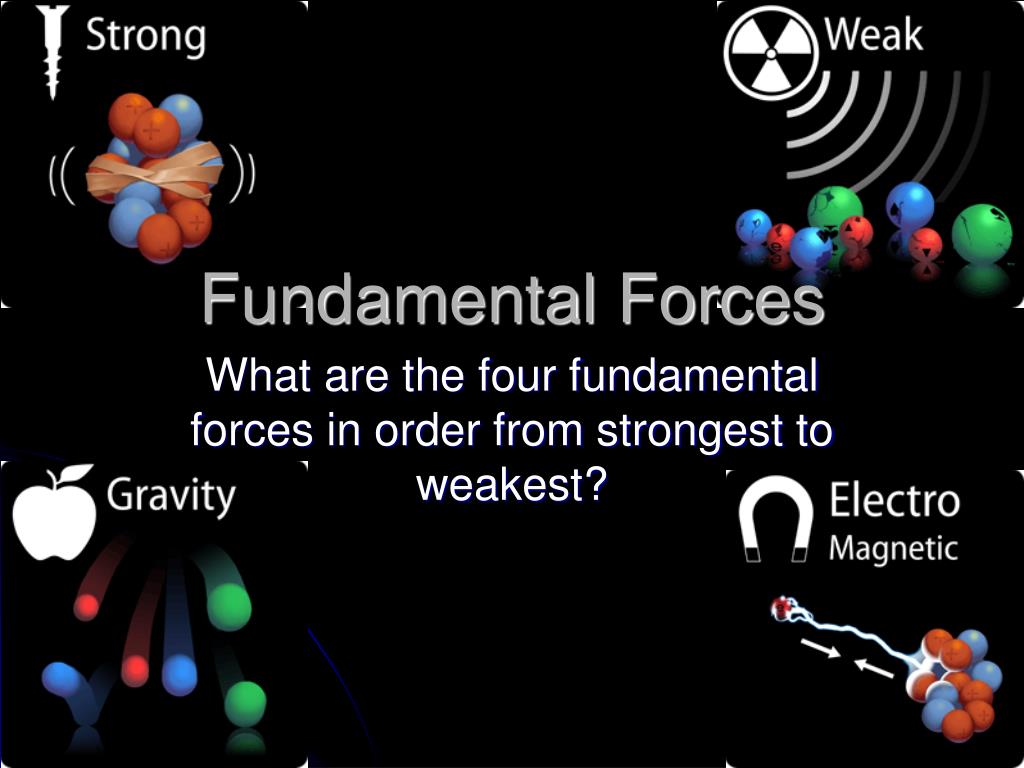 Strong

Weak

Fundamental Forces

What are the four fundamental forces in order from strongest to weakest?

Gravity

Electro Magnetic